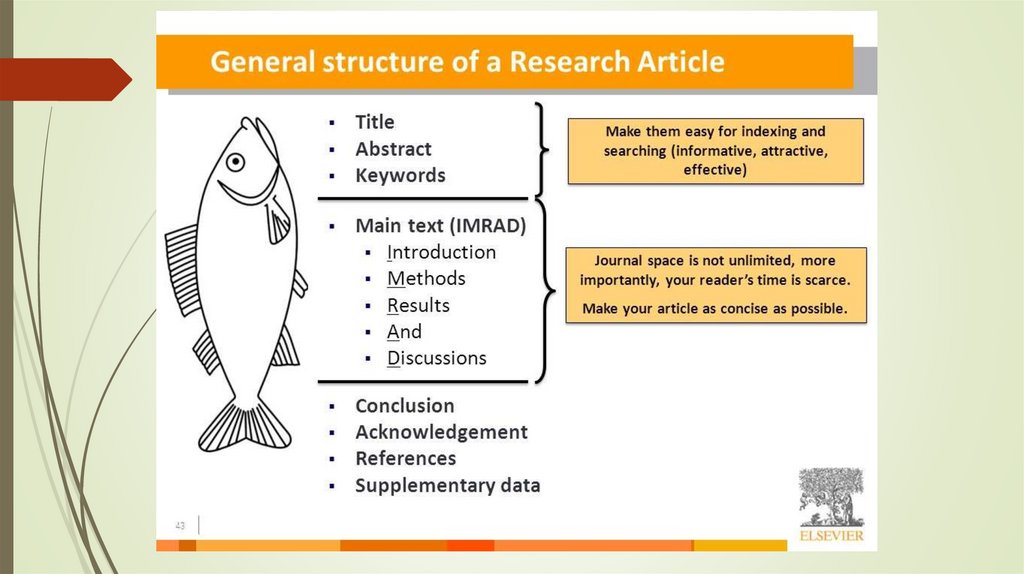 General structure of a Research Article

- Title
- Abstract
- Keywords

Make them easy for indexing and searching (informative, attractive, effective)

- Main text (IMRAD)
  - Introduction
  - Methods
  - Results
  - And
  - Discussions

Journal space is not unlimited, more importantly, your reader's time is scarce.

Make your article as concise as possible.

- Conclusion
- Acknowledgement
- References
- Supplementary data

43

ELSEVIER